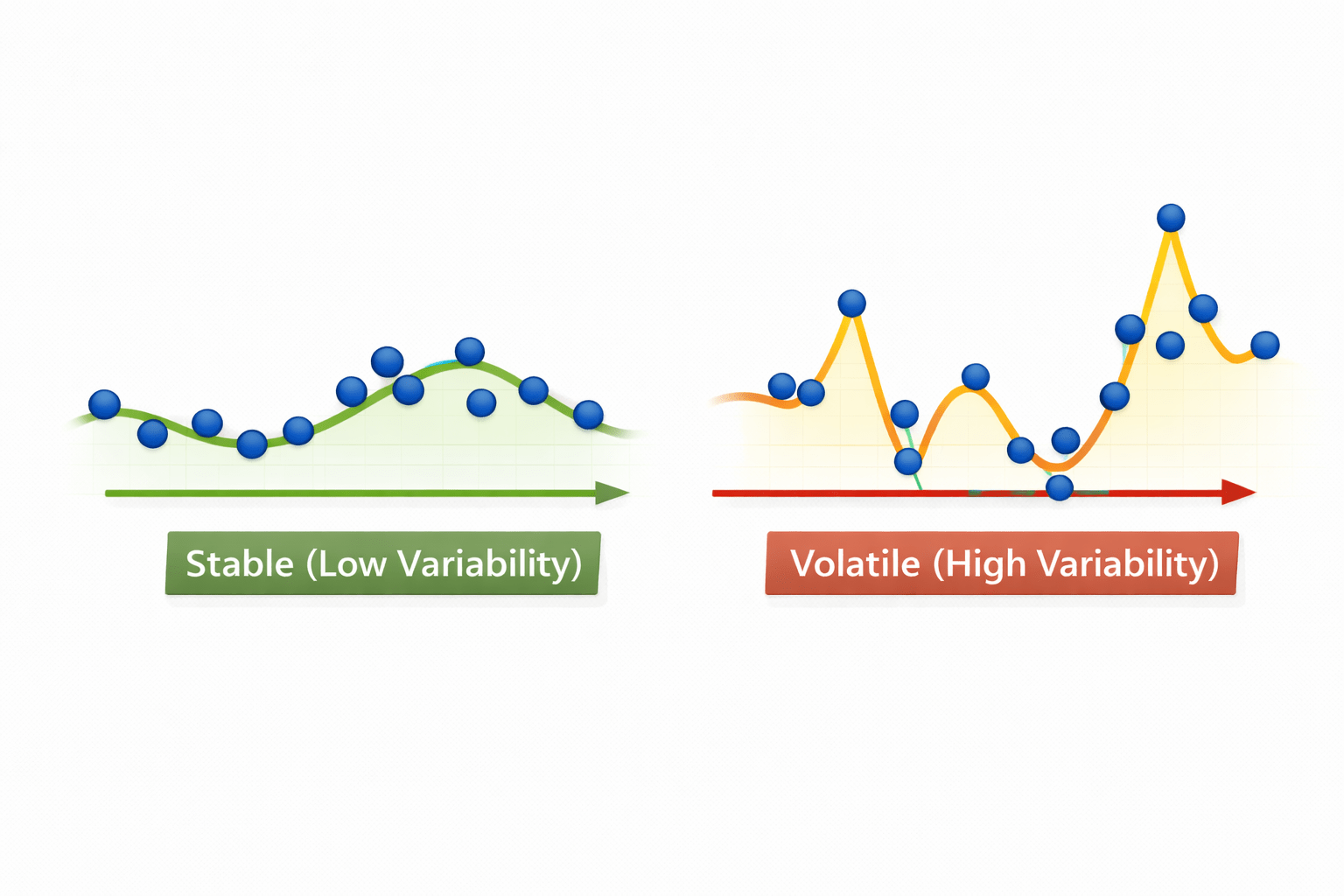 Stable (Low Variability)

Volatile (High Variability)